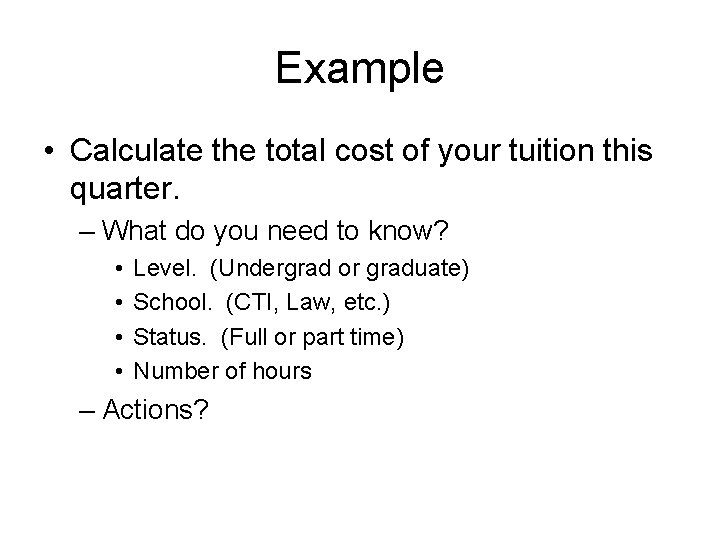 Example

• Calculate the total cost of your tuition this quarter.

– What do you need to know?

• Level.  (Undergrad or graduate)
• School.  (CTI, Law, etc.)
• Status.  (Full or part time)
• Number of hours

– Actions?